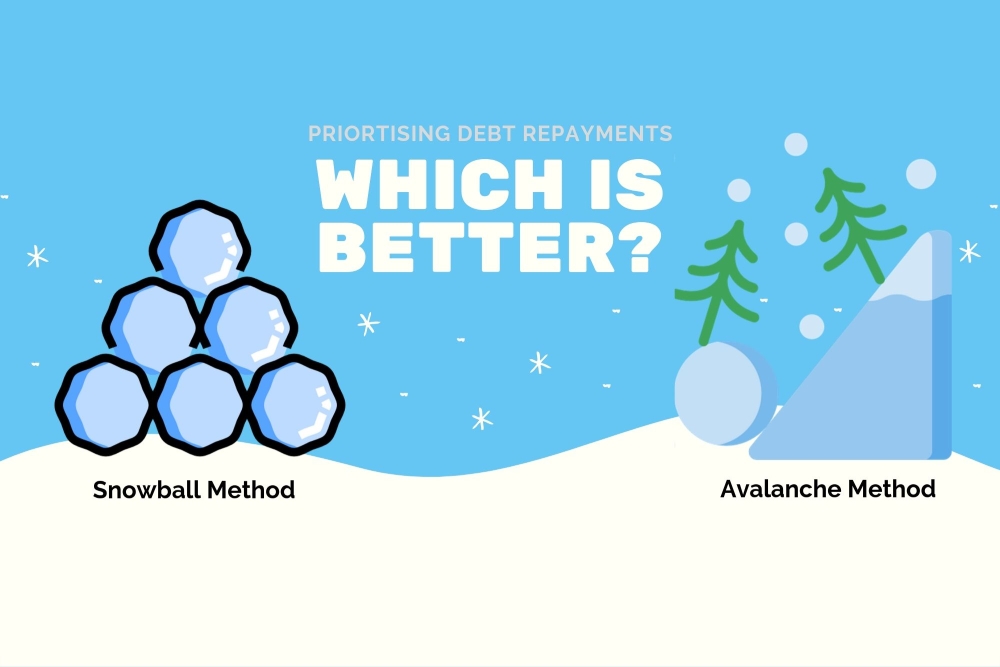 PRIORTISING DEBT REPAYMENTS

WHICH IS BETTER?

Snowball Method

Avalanche Method